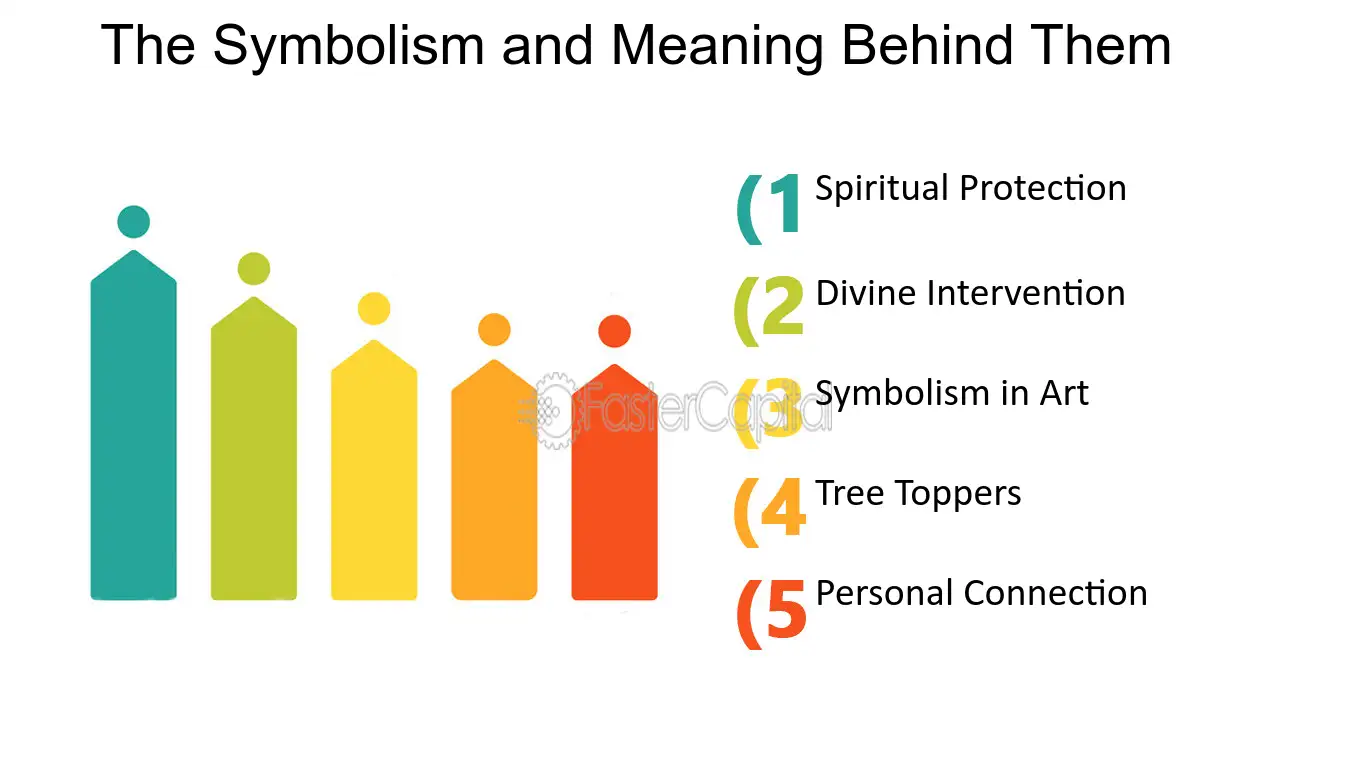 The Symbolism and Meaning Behind Them

(1 Spiritual Protection

(2 Divine Intervention

(3 Symbolism in Art

(4 Tree Toppers

(5 Personal Connection

FasterCapital